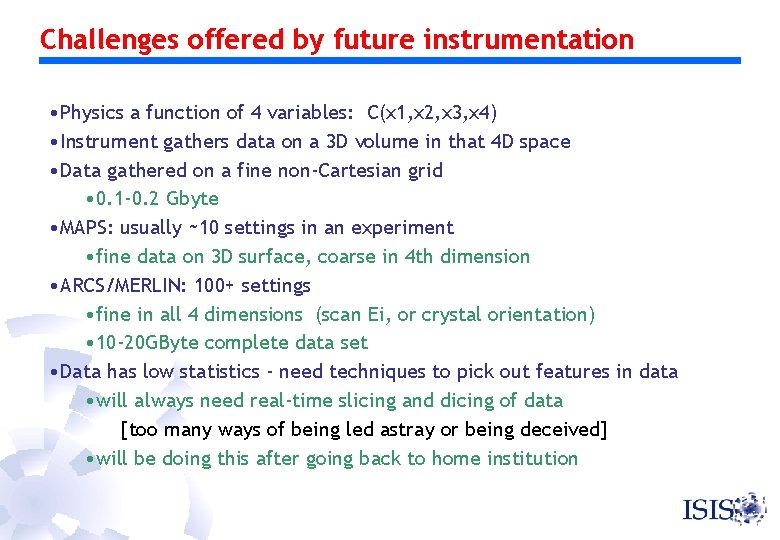 Challenges offered by future instrumentation

•Physics a function of 4 variables: C(x1,x2,x3,x4)
•Instrument gathers data on a 3D volume in that 4D space
•Data gathered on a fine non-Cartesian grid
•0.1-0.2 Gbyte
•MAPS: usually ~10 settings in an experiment
•fine data on 3D surface, coarse in 4th dimension
•ARCS/MERLIN: 100+ settings
•fine in all 4 dimensions (scan Ei, or crystal orientation)
•10-20GByte complete data set
•Data has low statistics - need techniques to pick out features in data
•will always need real-time slicing and dicing of data
[too many ways of being led astray or being deceived]
•will be doing this after going back to home institution

ISIS